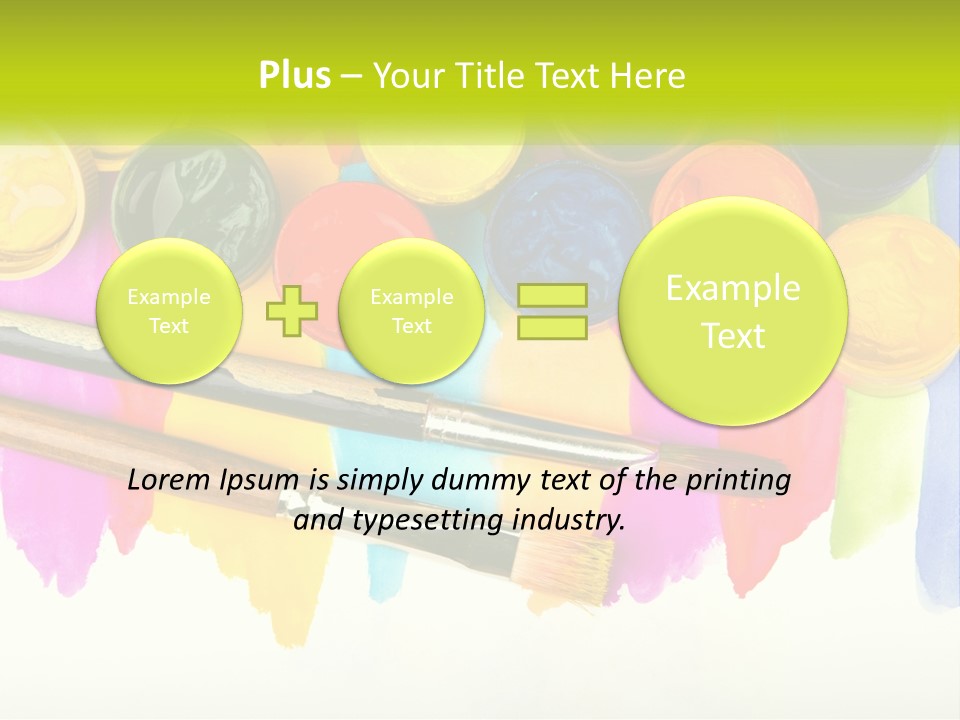 Plus – Your Title Text Here

Example Text

Example Text

Example Text

Lorem Ipsum is simply dummy text of the printing and typesetting industry.